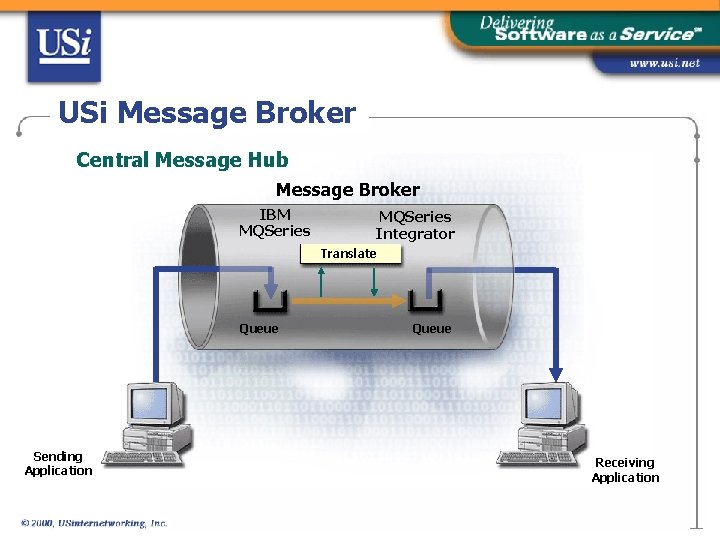 USi

Delivering Software as a Service℠

www.usi.net

USi Message Broker

Central Message Hub

Message Broker

IBM MQSeries

MQSeries Integrator

Translate

Queue

Queue

Sending Application

Receiving Application

© 2000, USinternetworking, Inc.